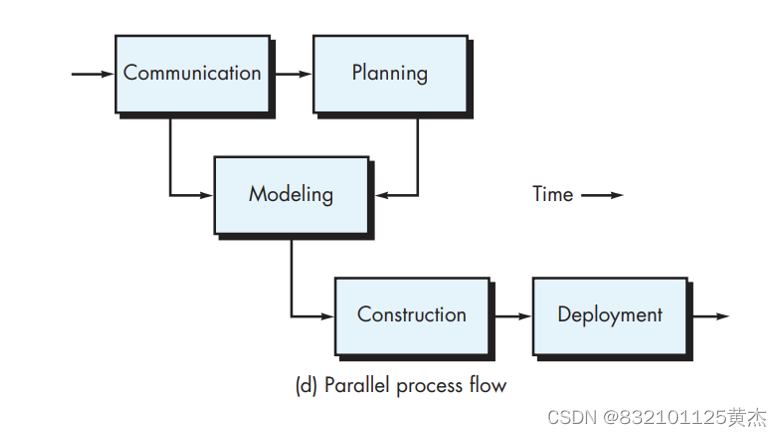 Communication

Planning

Modeling

Time

Construction

Deployment

(d) Parallel process flow

CSDN @832101125黄杰